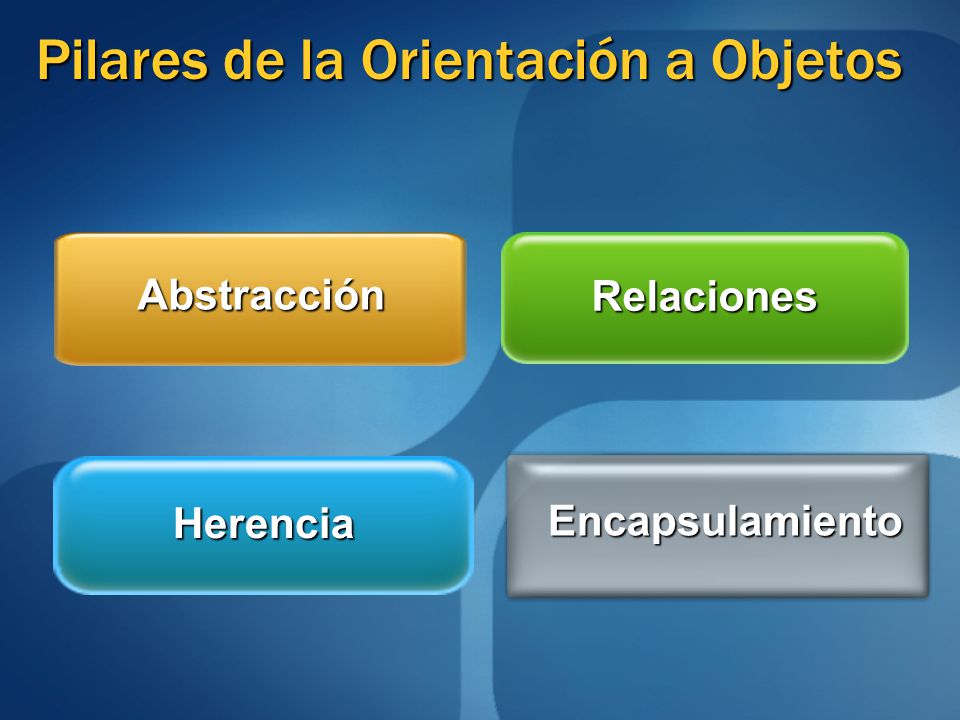 Pilares de la Orientación a Objetos

Abstracción

Relaciones

Herencia

Encapsulamiento